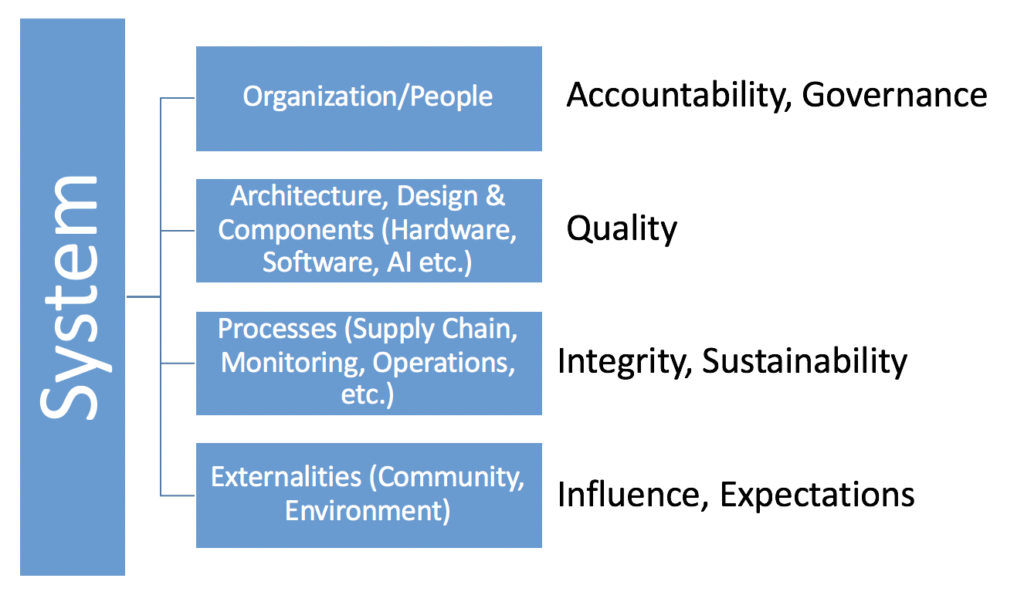 System

Organization/People

Accountability, Governance

Architecture, Design & Components (Hardware, Software, AI etc.)

Quality

Processes (Supply Chain, Monitoring, Operations, etc.)

Integrity, Sustainability

Externalities (Community, Environment)

Influence, Expectations